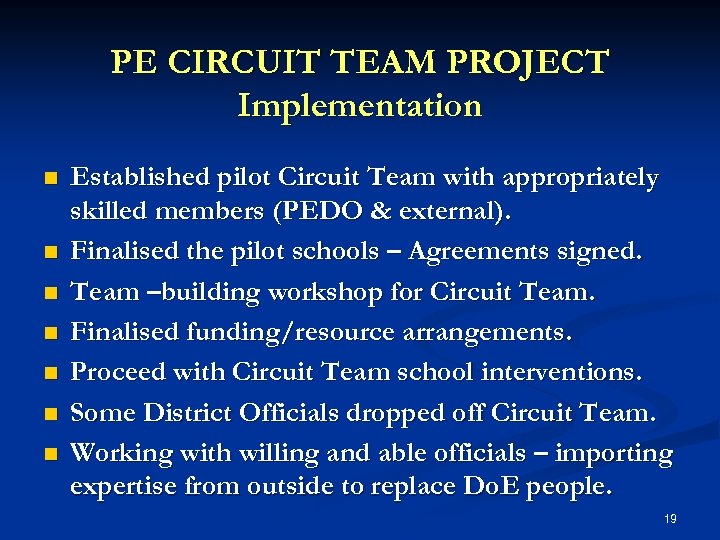 PE CIRCUIT TEAM PROJECT
Implementation

- Established pilot Circuit Team with appropriately skilled members (PEDO & external).
- Finalised the pilot schools – Agreements signed.
- Team –building workshop for Circuit Team.
- Finalised funding/resource arrangements.
- Proceed with Circuit Team school interventions.
- Some District Officials dropped off Circuit Team.
- Working with willing and able officials – importing expertise from outside to replace DoE people.

19